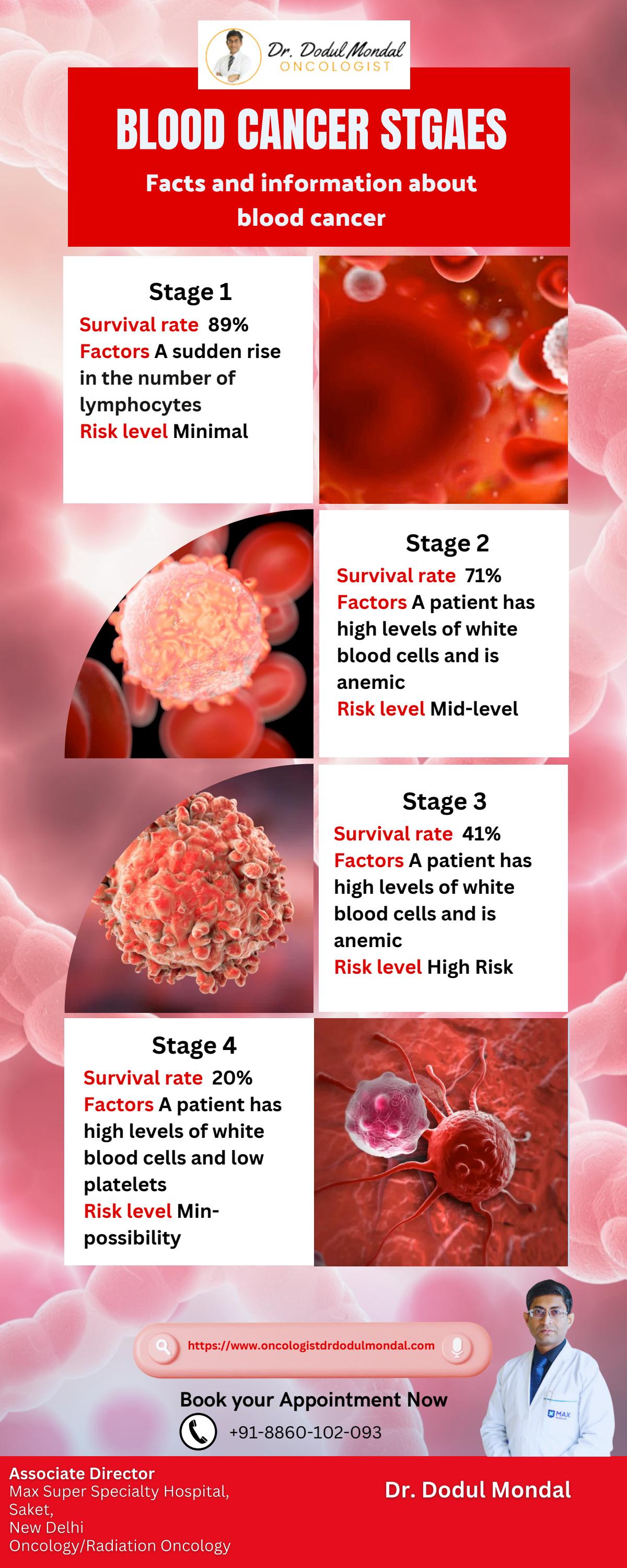 Dr. Dodul Mondal
ONCOLOGIST

BLOOD CANCER STGAES

Facts and information about blood cancer

Stage 1
Survival rate 89%
Factors A sudden rise in the number of lymphocytes
Risk level Minimal

Stage 2
Survival rate 71%
Factors A patient has high levels of white blood cells and is anemic
Risk level Mid-level

Stage 3
Survival rate 41%
Factors A patient has high levels of white blood cells and is anemic
Risk level High Risk

Stage 4
Survival rate 20%
Factors A patient has high levels of white blood cells and low platelets
Risk level Min-possibility

https://www.oncologistdrdodulmondal.com

Book your Appointment Now
+91-8860-102-093

MAX

Associate Director
Max Super Specialty Hospital,
Saket,
New Delhi
Oncology/Radiation Oncology

Dr. Dodul Mondal